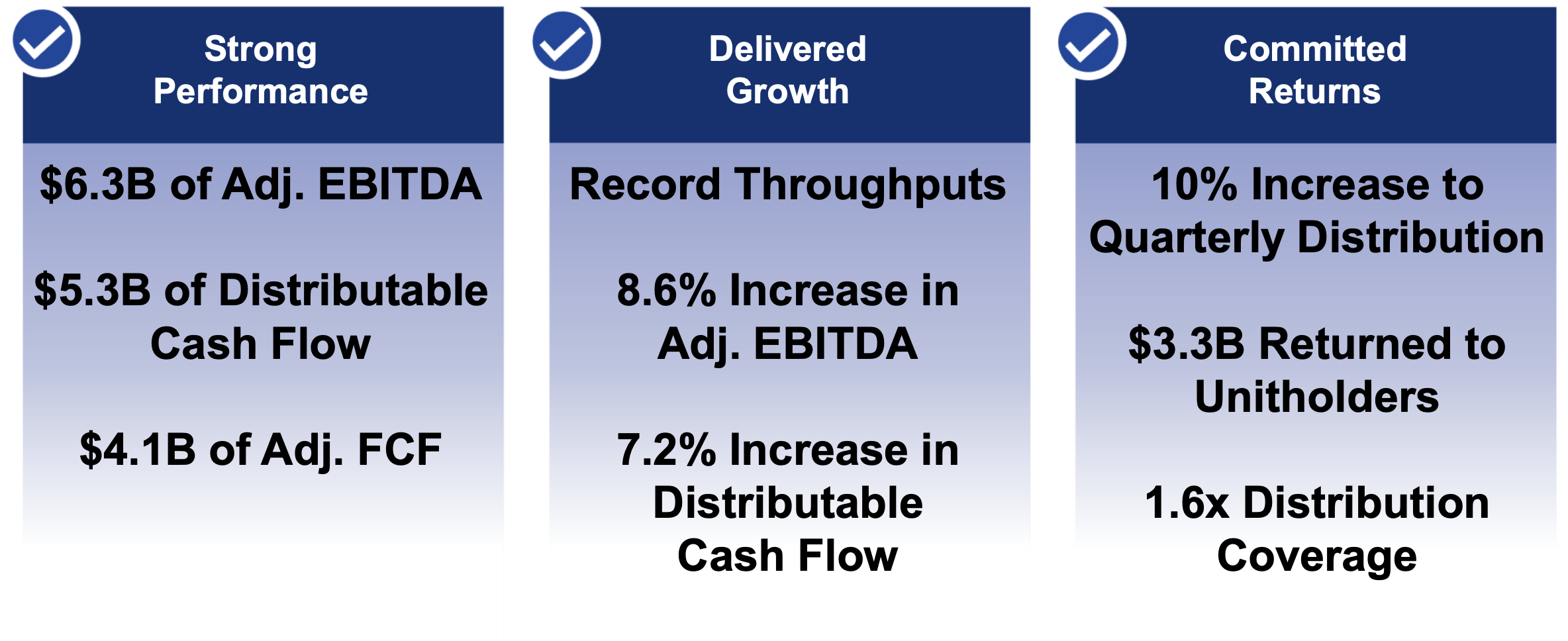 Strong Performance

\$6.3B of Adj. EBITDA

\$5.3B of Distributable Cash Flow

\$4.1B of Adj. FCF

Delivered Growth

Record Throughputs

8.6% Increase in Adj. EBITDA

7.2% Increase in Distributable Cash Flow

Committed Returns

10% Increase to Quarterly Distribution

\$3.3B Returned to Unitholders

1.6x Distribution Coverage